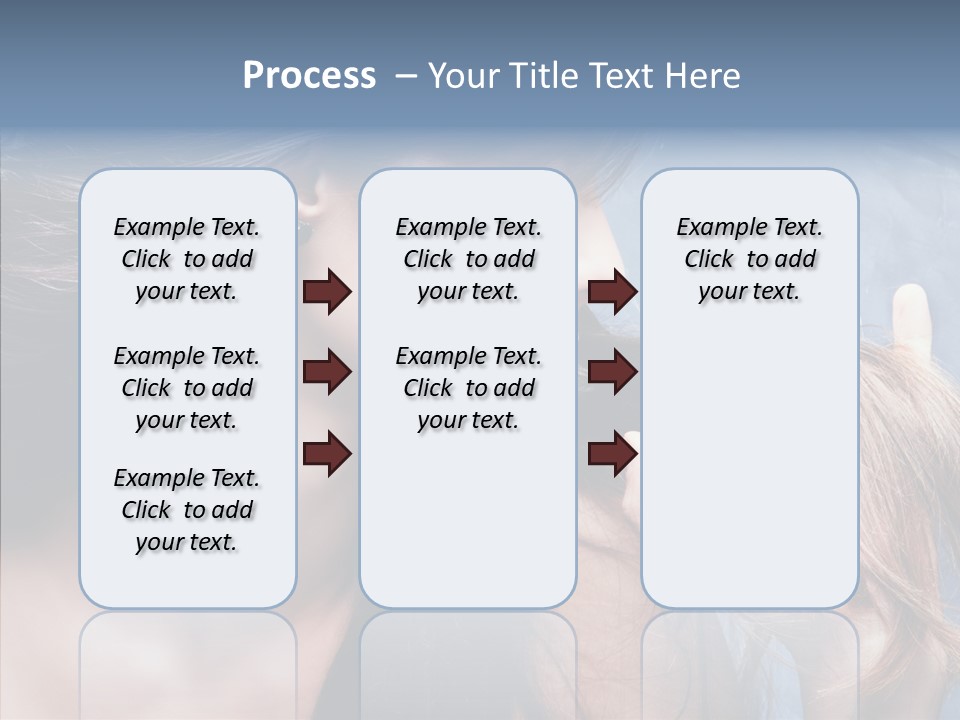 Process – Your Title Text Here

Example Text. Click to add your text.

Example Text. Click to add your text.

Example Text. Click to add your text.

Example Text. Click to add your text.

Example Text. Click to add your text.

Example Text. Click to add your text.